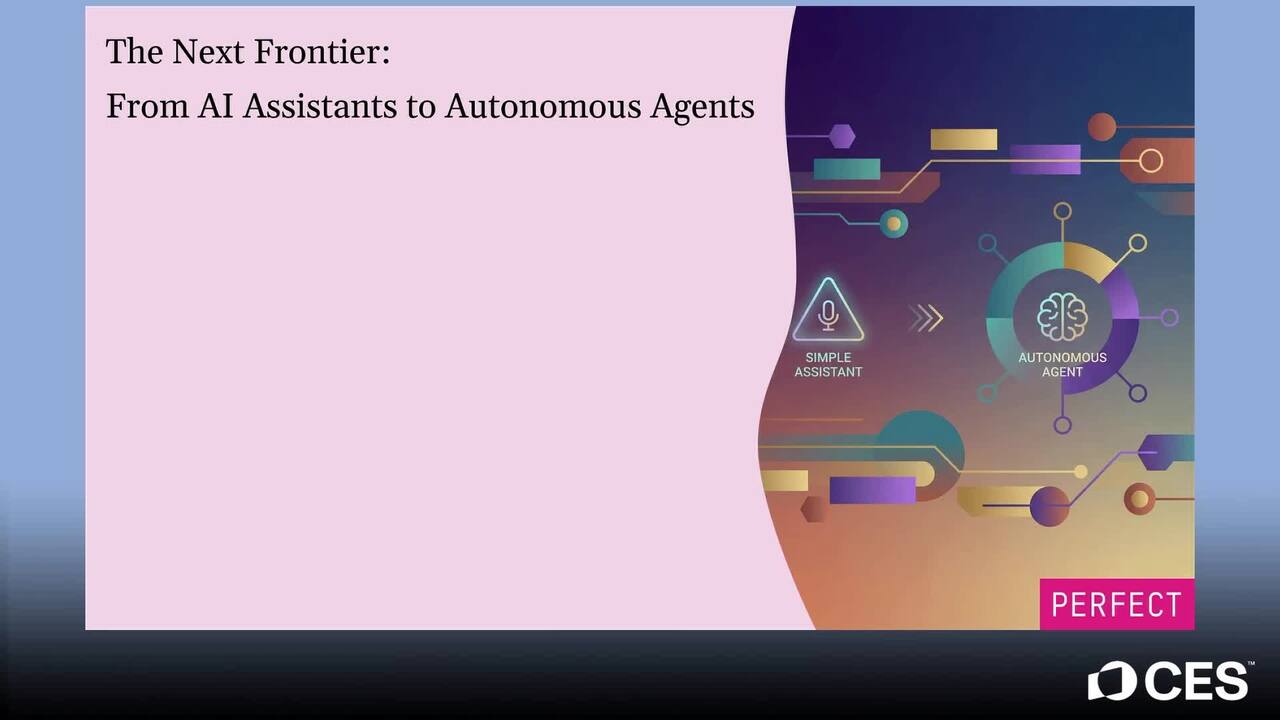 The Next Frontier:
From AI Assistants to Autonomous Agents

SIMPLE ASSISTANT

AUTONOMOUS AGENT

PERFECT

CES™